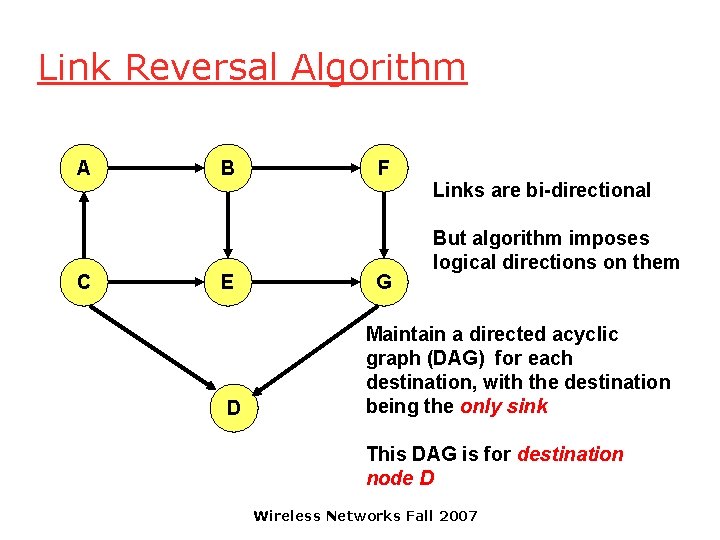 Link Reversal Algorithm

A
B
F
C
E
G
D

Links are bi-directional

But algorithm imposes logical directions on them

Maintain a directed acyclic graph (DAG) for each destination, with the destination being the only sink

This DAG is for destination node D

Wireless Networks Fall 2007